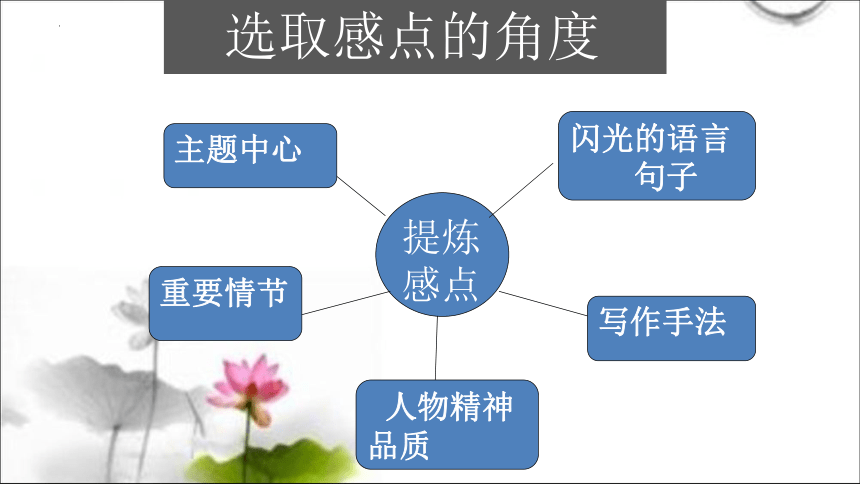 选取感点的角度

主题中心

闪光的语言句子

提炼感点

重要情节

写作手法

人物精神品质